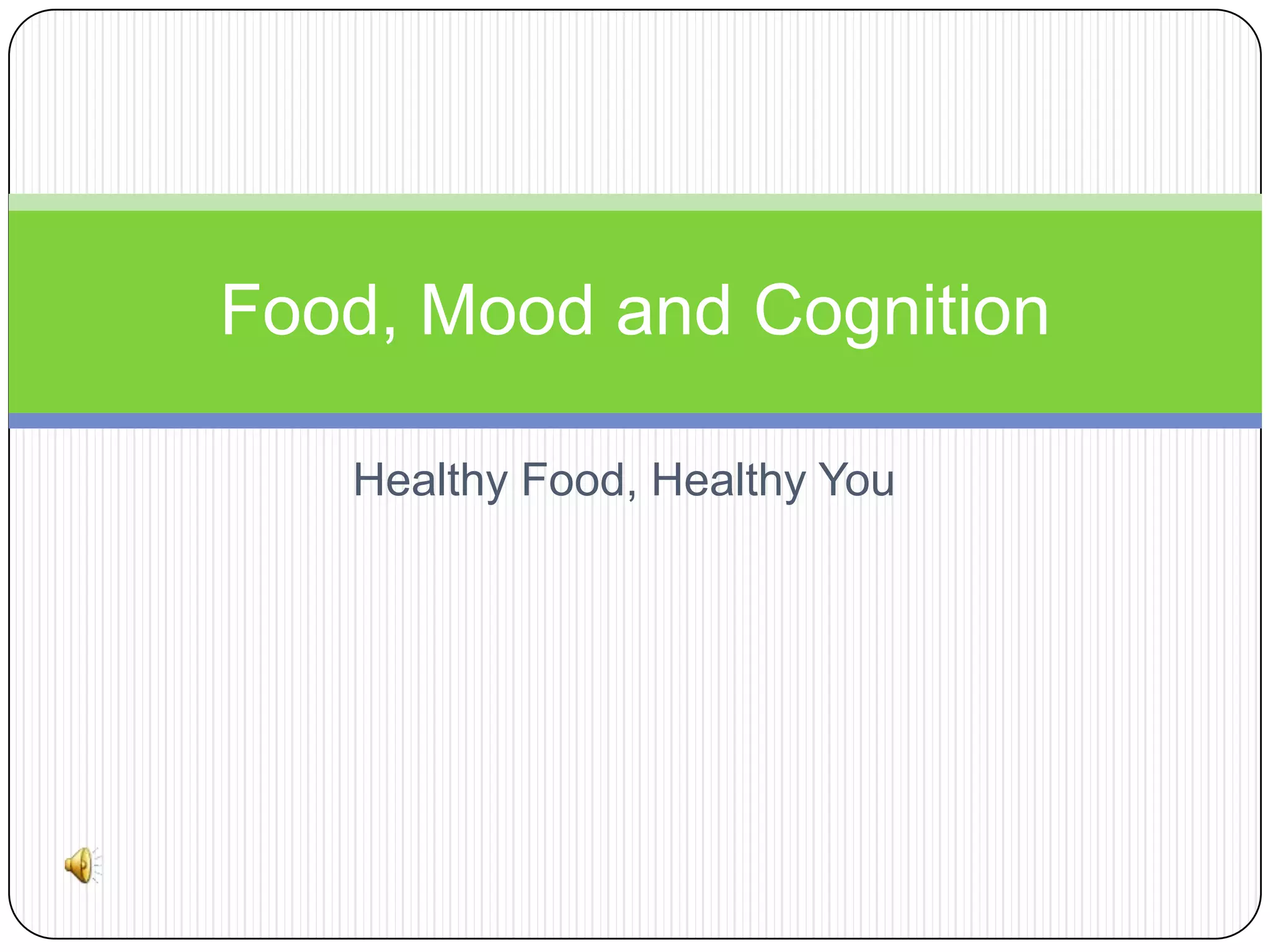 Food, Mood and Cognition

Healthy Food, Healthy You